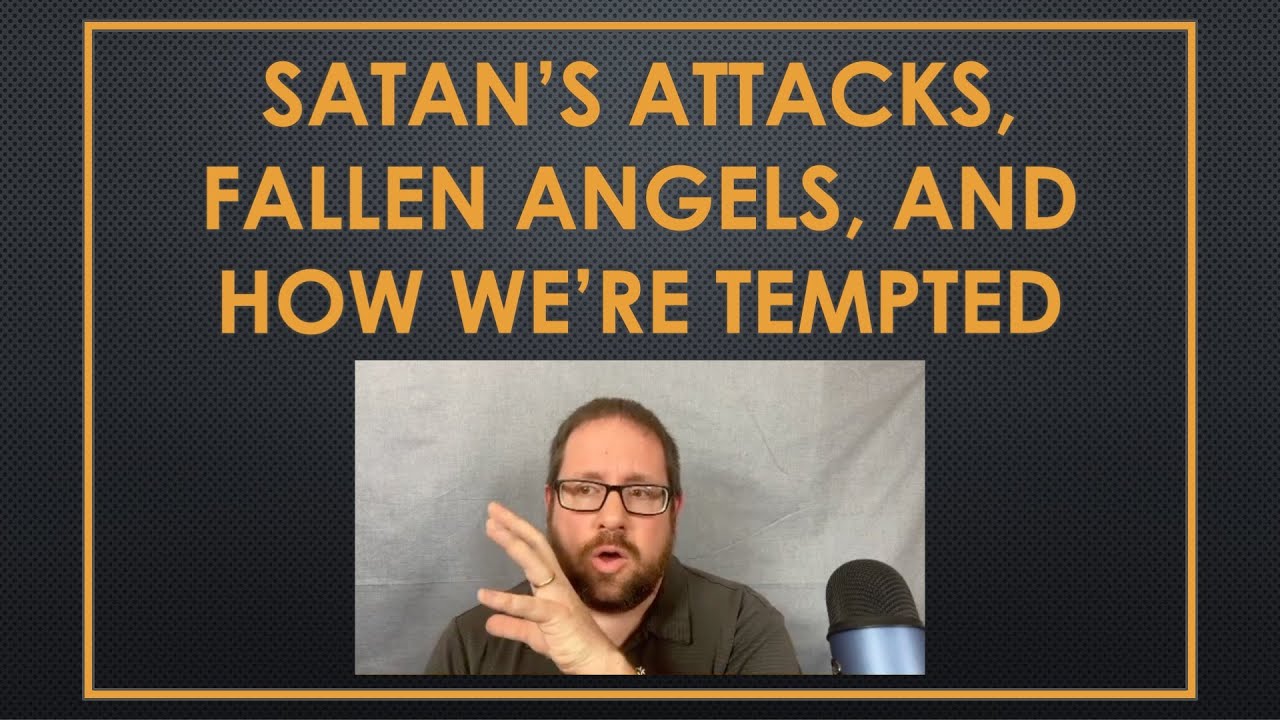 SATAN'S ATTACKS, FALLEN ANGELS, AND HOW WE'RE TEMPTED